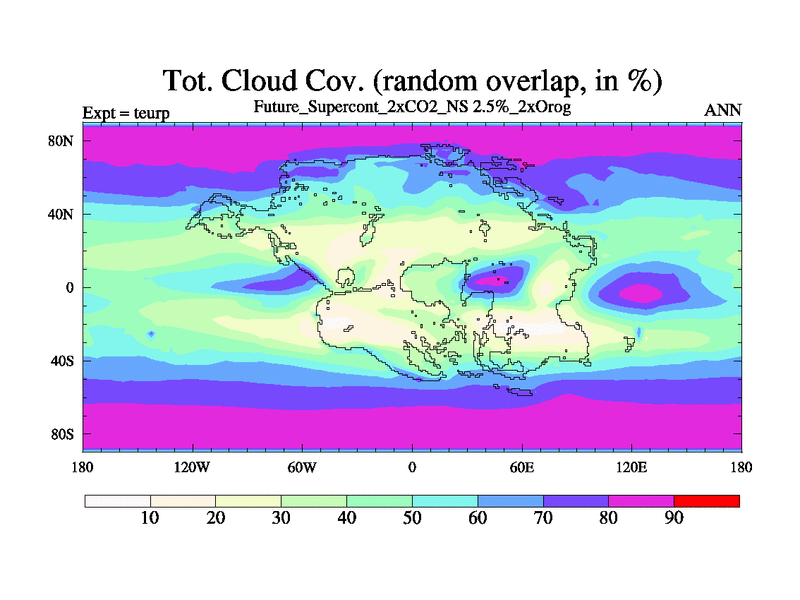 Tot. Cloud Cov. (random overlap, in %)

Expt = teurp

Future_Supercont_2xCO2_NS 2.5%_2xOrog

ANN

80N

40N

0

40S

80S

180

120W

60W

0

60E

120E

180

10

20

30

40

50

60

70

80

90